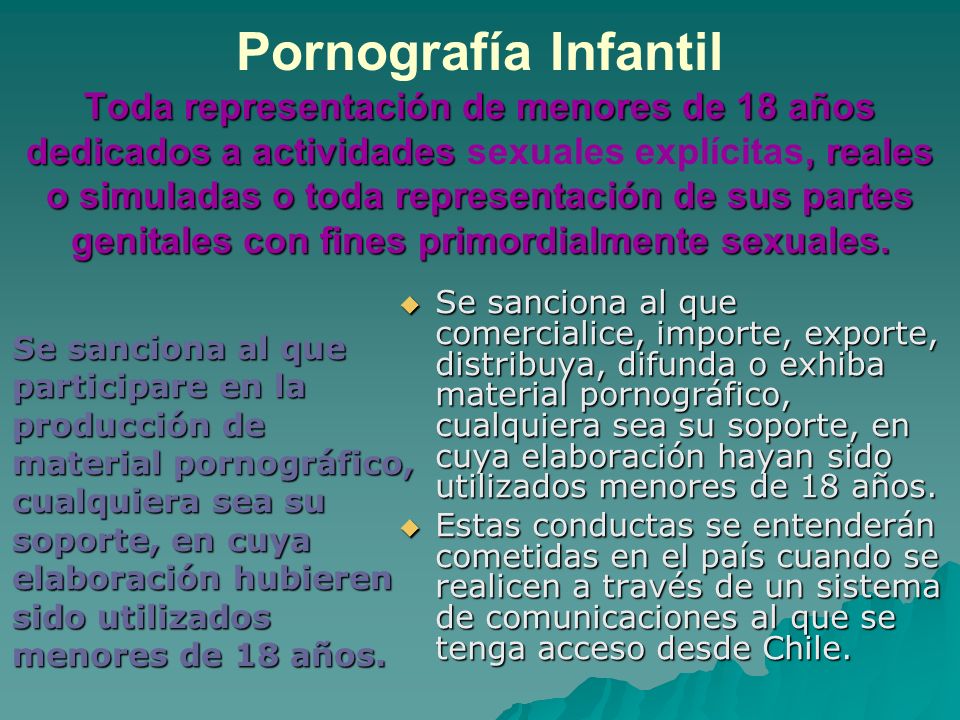 Pornografía Infantil

Toda representación de menores de 18 años dedicados a actividades sexuales explícitas, reales o simuladas o toda representación de sus partes genitales con fines primordialmente sexuales.

Se sanciona al que participare en la producción de material pornográfico, cualquiera sea su soporte, en cuya elaboración hubieren sido utilizados menores de 18 años.

Se sanciona al que comercialice, importe, exporte, distribuya, difunda o exhiba material pornográfico, cualquiera sea su soporte, en cuya elaboración hayan sido utilizados menores de 18 años.

Estas conductas se entenderán cometidas en el país cuando se realicen a través de un sistema de comunicaciones al que se tenga acceso desde Chile.